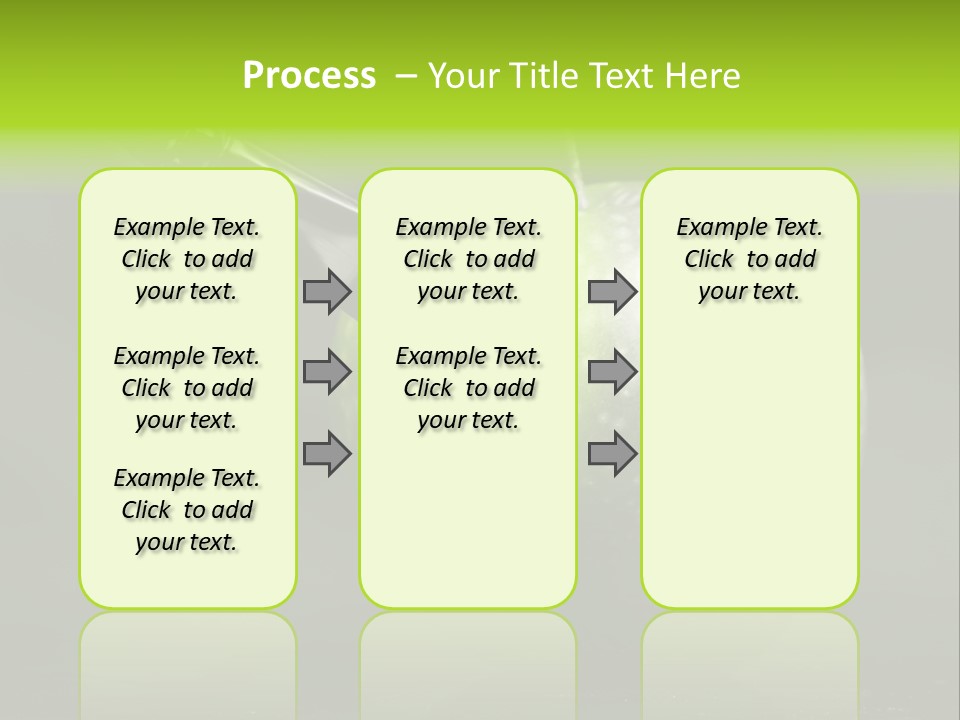 Process – Your Title Text Here

Example Text. Click to add your text.

Example Text. Click to add your text.

Example Text. Click to add your text.

Example Text. Click to add your text.

Example Text. Click to add your text.

Example Text. Click to add your text.